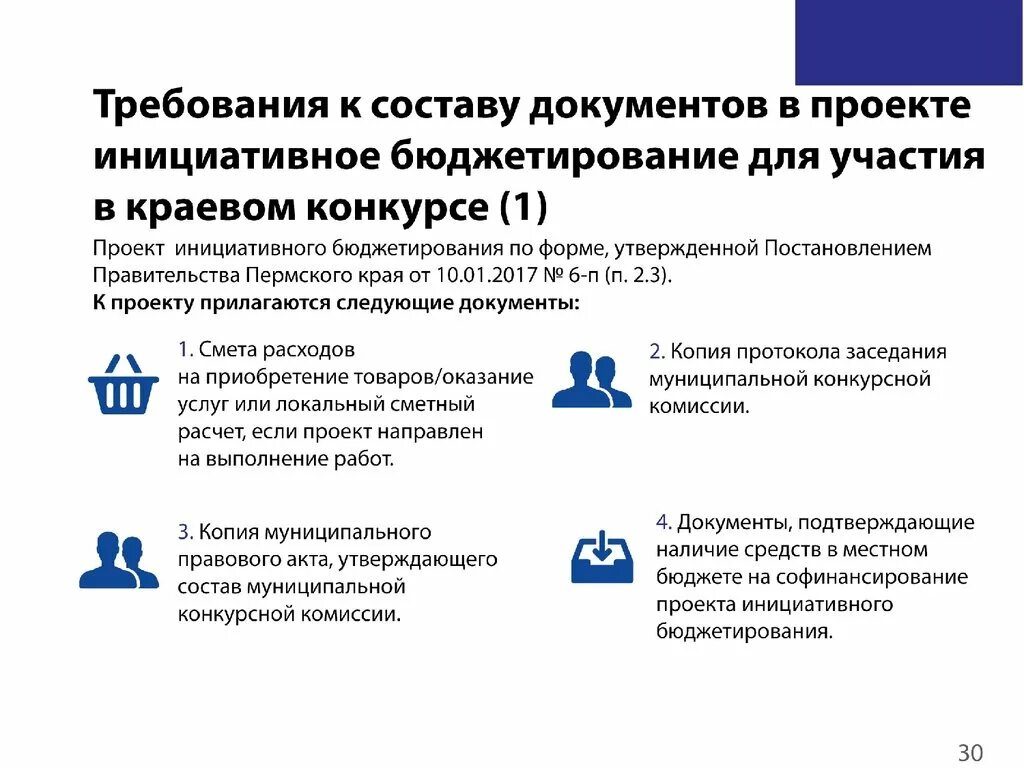 Требования к составу документов в проекте инициативное бюджетирование для участия в краевом конкурсе (1)

Проект инициативного бюджетирования по форме, утвержденной Постановлением Правительства Пермского края от 10.01.2017 № 6-п (п. 2.3).
К проекту прилагаются следующие документы:

1. Смета расходов на приобретение товаров/оказание услуг или локальный сметный расчет, если проект направлен на выполнение работ.

2. Копия протокола заседания муниципальной конкурсной комиссии.

3. Копия муниципального правового акта, утверждающего состав муниципальной конкурсной комиссии.

4. Документы, подтверждающие наличие средств в местном бюджете на софинансирование проекта инициативного бюджетирования.

30